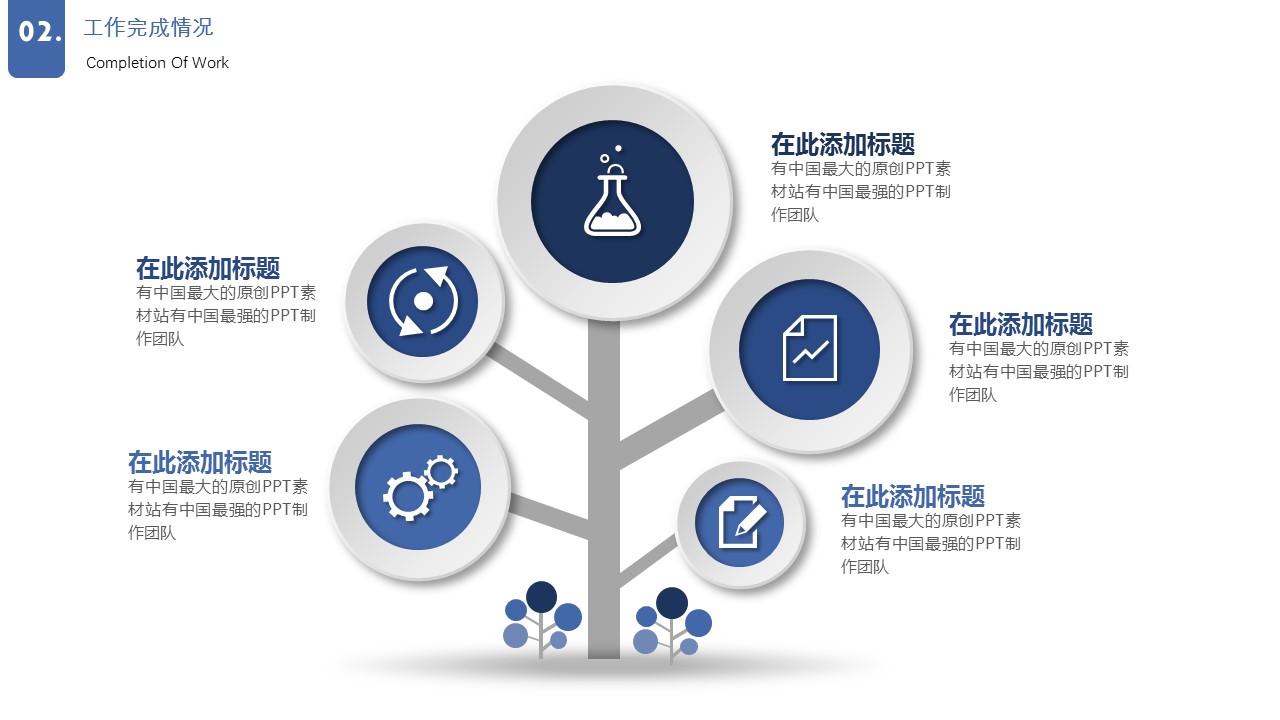 02.

工作完成情况

Completion Of Work

在此添加标题
有中国最大的原创PPT素材站有中国最强的PPT制作团队

在此添加标题
有中国最大的原创PPT素材站有中国最强的PPT制作团队

在此添加标题
有中国最大的原创PPT素材站有中国最强的PPT制作团队

在此添加标题
有中国最大的原创PPT素材站有中国最强的PPT制作团队

在此添加标题
有中国最大的原创PPT素材站有中国最强的PPT制作团队